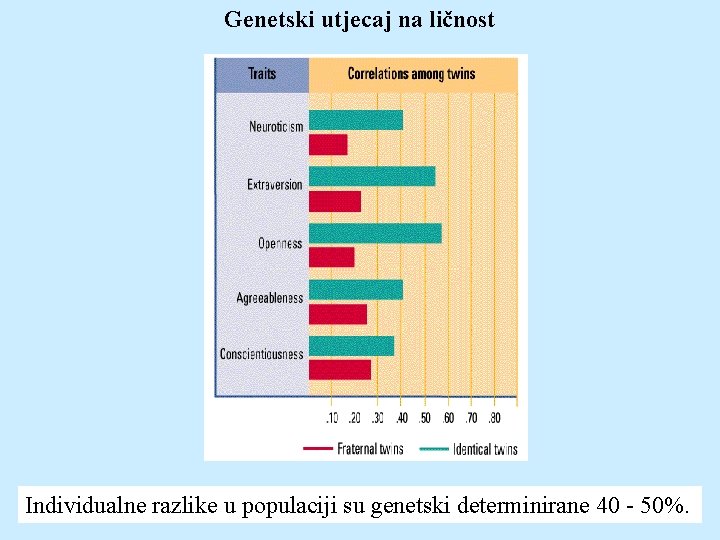 Genetski utjecaj na ličnost

Traits
Correlations among twins

Neuroticism
Extraversion
Openness
Agreeableness
Conscientiousness

.10 .20 .30 .40 .50 .60 .70 .80

Fraternal twins
Identical twins

Individualne razlike u populaciji su genetski determinirane 40 - 50%.